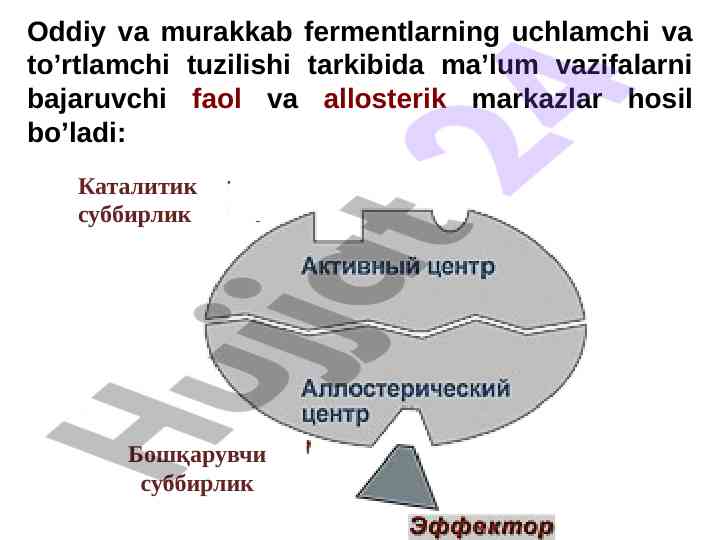 Oddiy va murakkab fermentlarning uchlamchi va to’rtlamchi tuzilishi tarkibida ma’lum vazifalarni bajaruvchi faol va allosterik markazlar hosil bo’ladi:

Каталитик суббирлик

Активный центр

Аллостерический центр

Бошқарувчи суббирлик

Эффектор

Hujjat 24